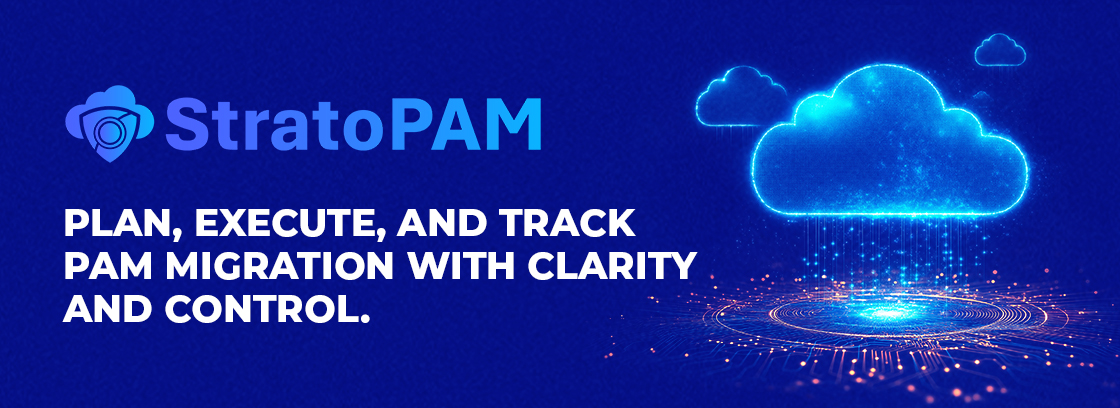 StratoPAM

PLAN, EXECUTE, AND TRACK PAM MIGRATION WITH CLARITY AND CONTROL.